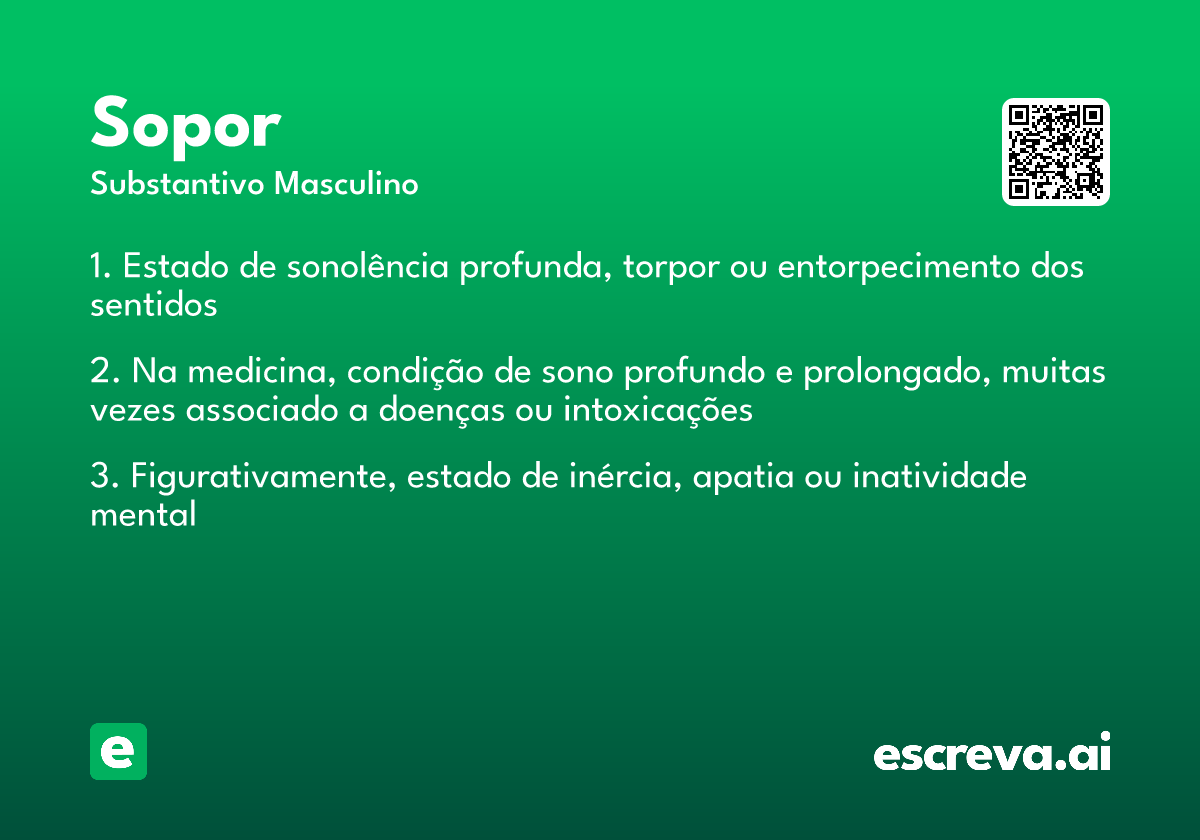 Sopor
Substantivo Masculino

1. Estado de sonolência profunda, torpor ou entorpecimento dos sentidos

2. Na medicina, condição de sono profundo e prolongado, muitas vezes associado a doenças ou intoxicações

3. Figurativamente, estado de inércia, apatia ou inatividade mental

e

escreva.ai